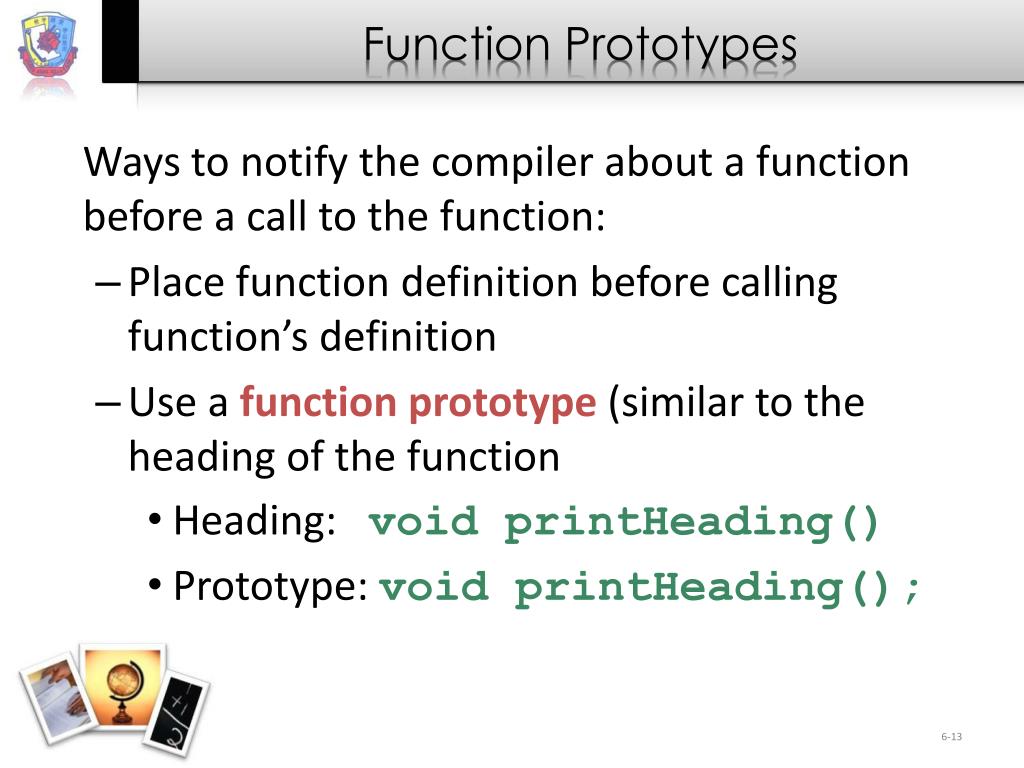 Function Prototypes

Ways to notify the compiler about a function before a call to the function:

– Place function definition before calling function's definition

– Use a function prototype (similar to the heading of the function

• Heading: void printHeading()

• Prototype: void printHeading();

6-13